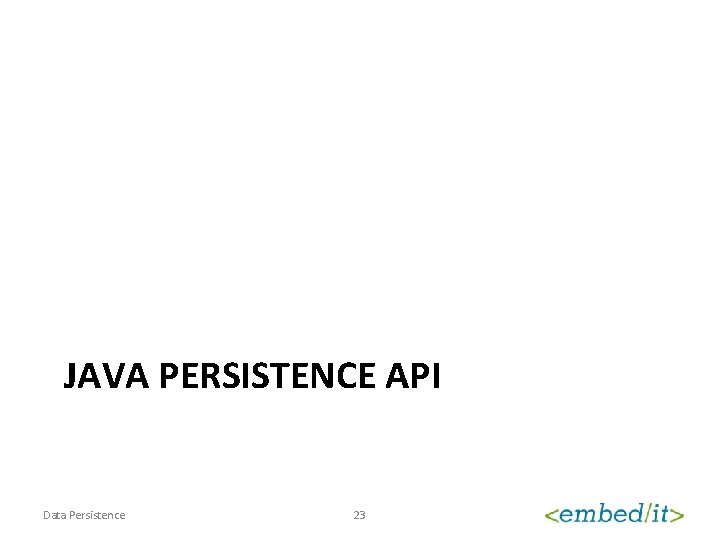 JAVA PERSISTENCE API

Data Persistence

23

<embed/it>